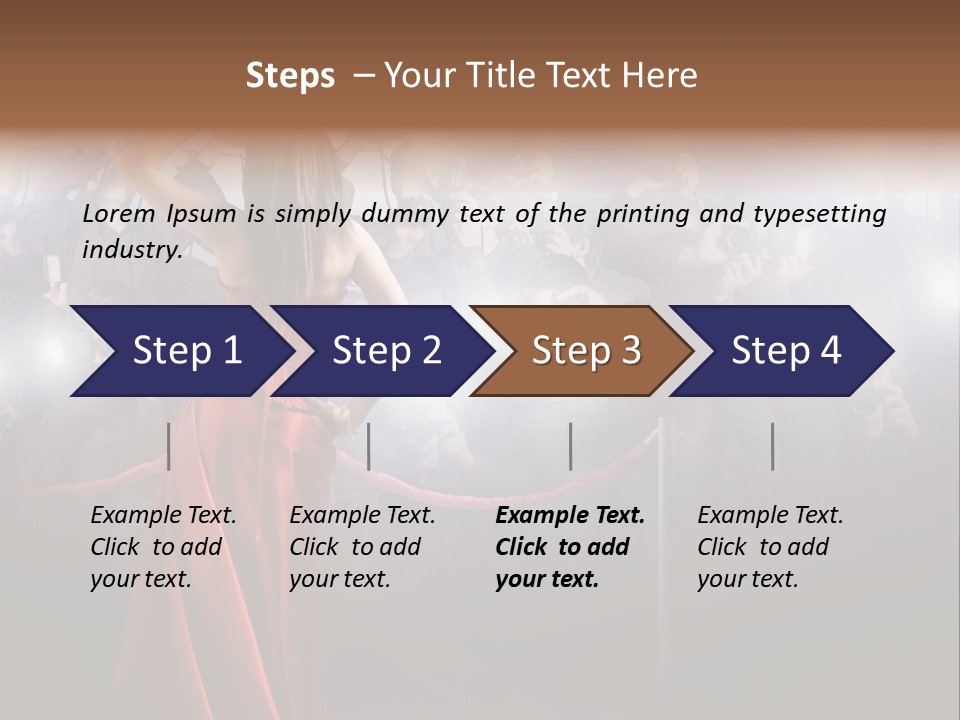 Steps – Your Title Text Here

Lorem Ipsum is simply dummy text of the printing and typesetting industry.

Step 1

Step 2

Step 3

Step 4

Example Text. Click to add your text.

Example Text. Click to add your text.

Example Text. Click to add your text.

Example Text. Click to add your text.